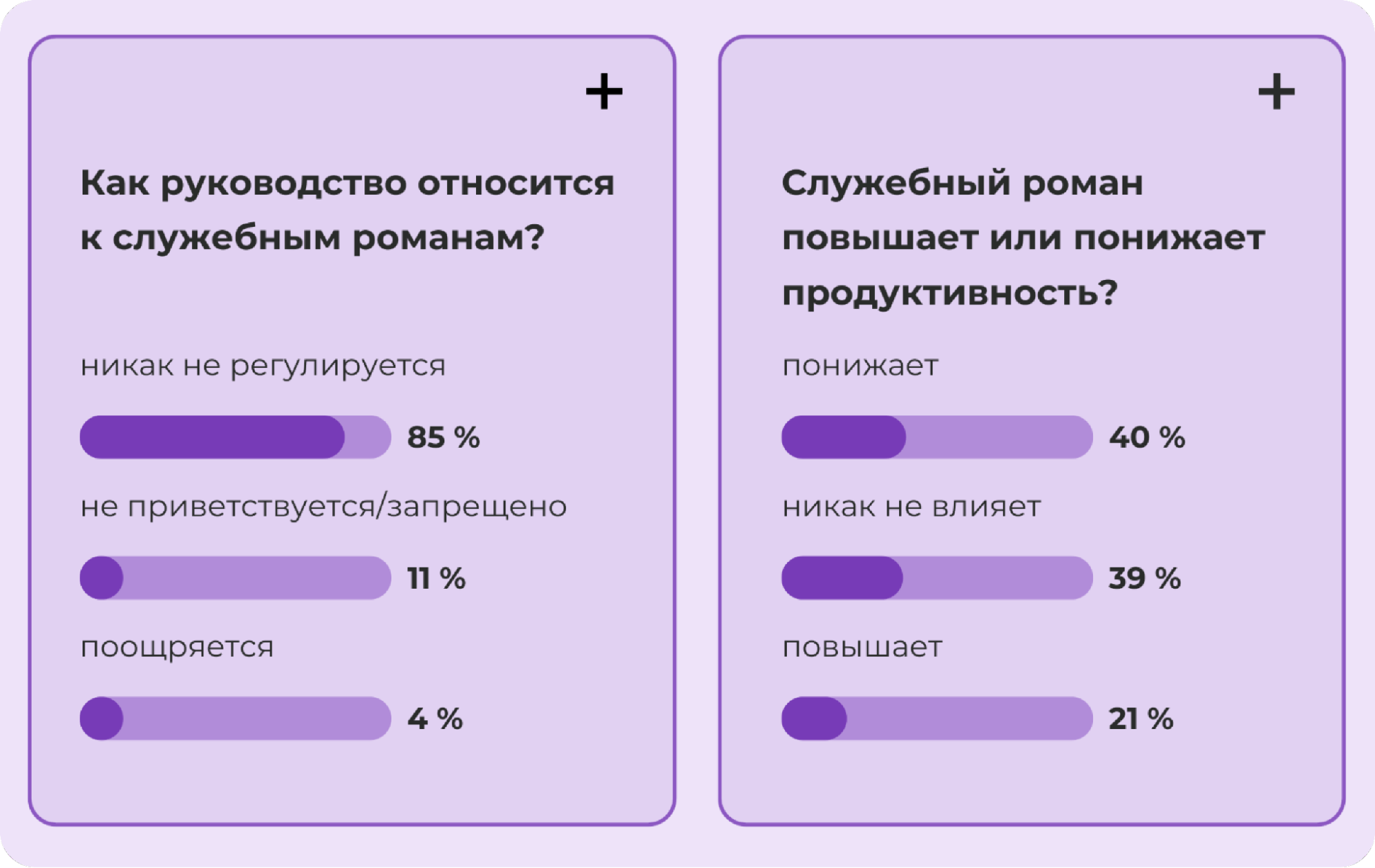 +

Как руководство относится к служебным романам?

никак не регулируется

85 %

не приветствуется/запрещено

11 %

поощряется

4 %

+

Служебный роман повышает или понижает продуктивность?

понижает

40 %

никак не влияет

39 %

повышает

21 %